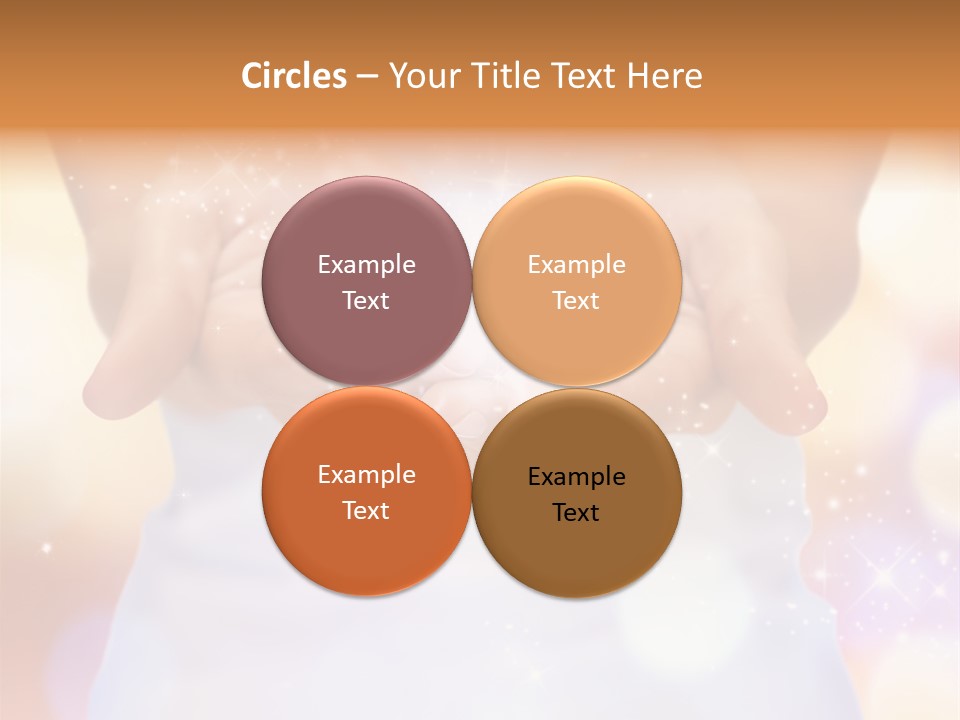 Circles – Your Title Text Here

Example Text

Example Text

Example Text

Example Text